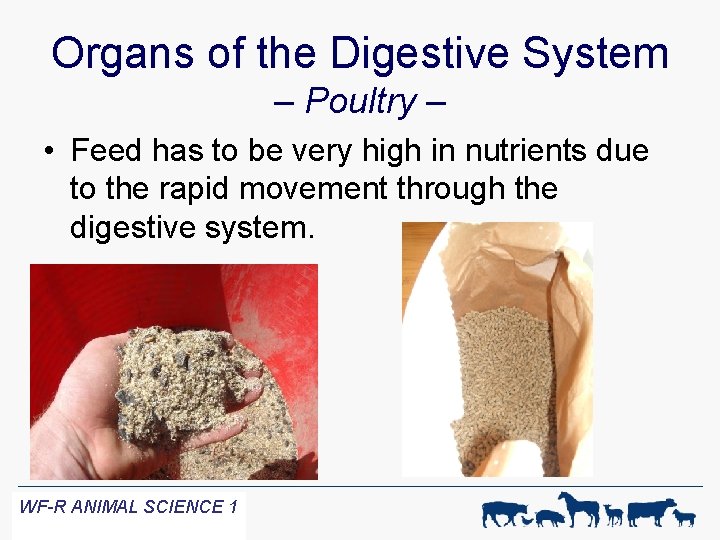 Organs of the Digestive System
– Poultry –

• Feed has to be very high in nutrients due to the rapid movement through the digestive system.

WF-R ANIMAL SCIENCE 1